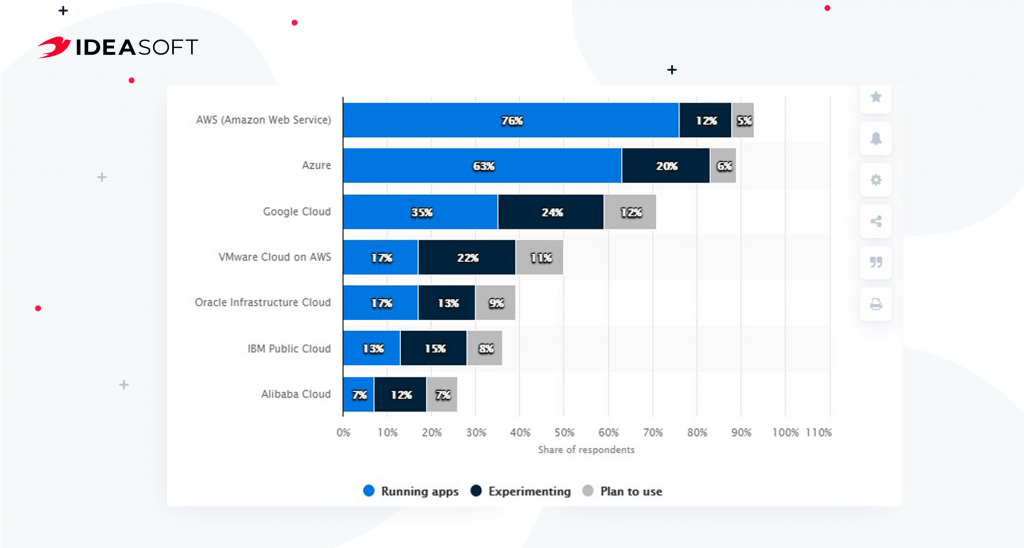 IDEASOFT

AWS (Amazon Web Service) 76% 12% 5%
Azure 63% 20% 6%
Google Cloud 35% 24% 12%
VMware Cloud on AWS 17% 22% 11%
Oracle Infrastructure Cloud 17% 13% 9%
IBM Public Cloud 13% 15% 8%
Alibaba Cloud 7% 12% 7%

0% 10% 20% 30% 40% 50% 60% 70% 80% 90% 100% 110%
Share of respondents

Running apps Experimenting Plan to use